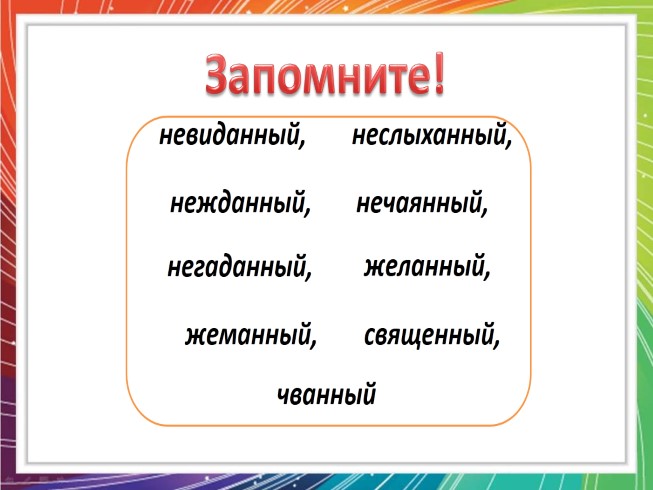 Запомните!

невиданный, неслыханный,

нежданный, нечаянный,

негаданный, желанный,

жеманный, священный,

чванный